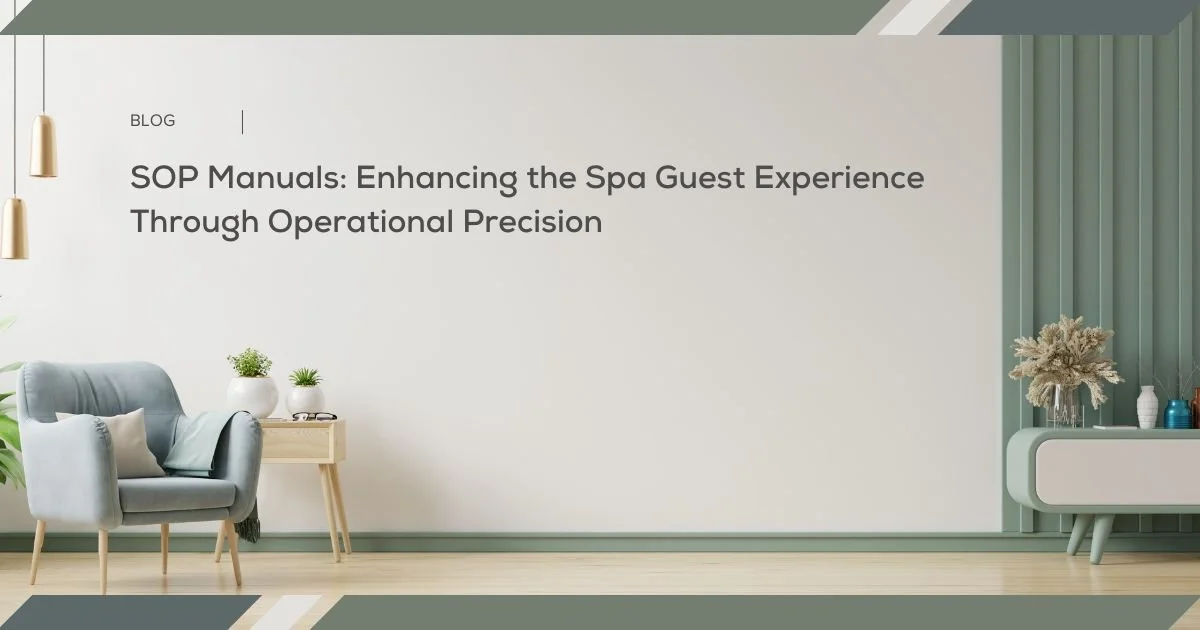 BLOG

SOP Manuals: Enhancing the Spa Guest Experience Through Operational Precision